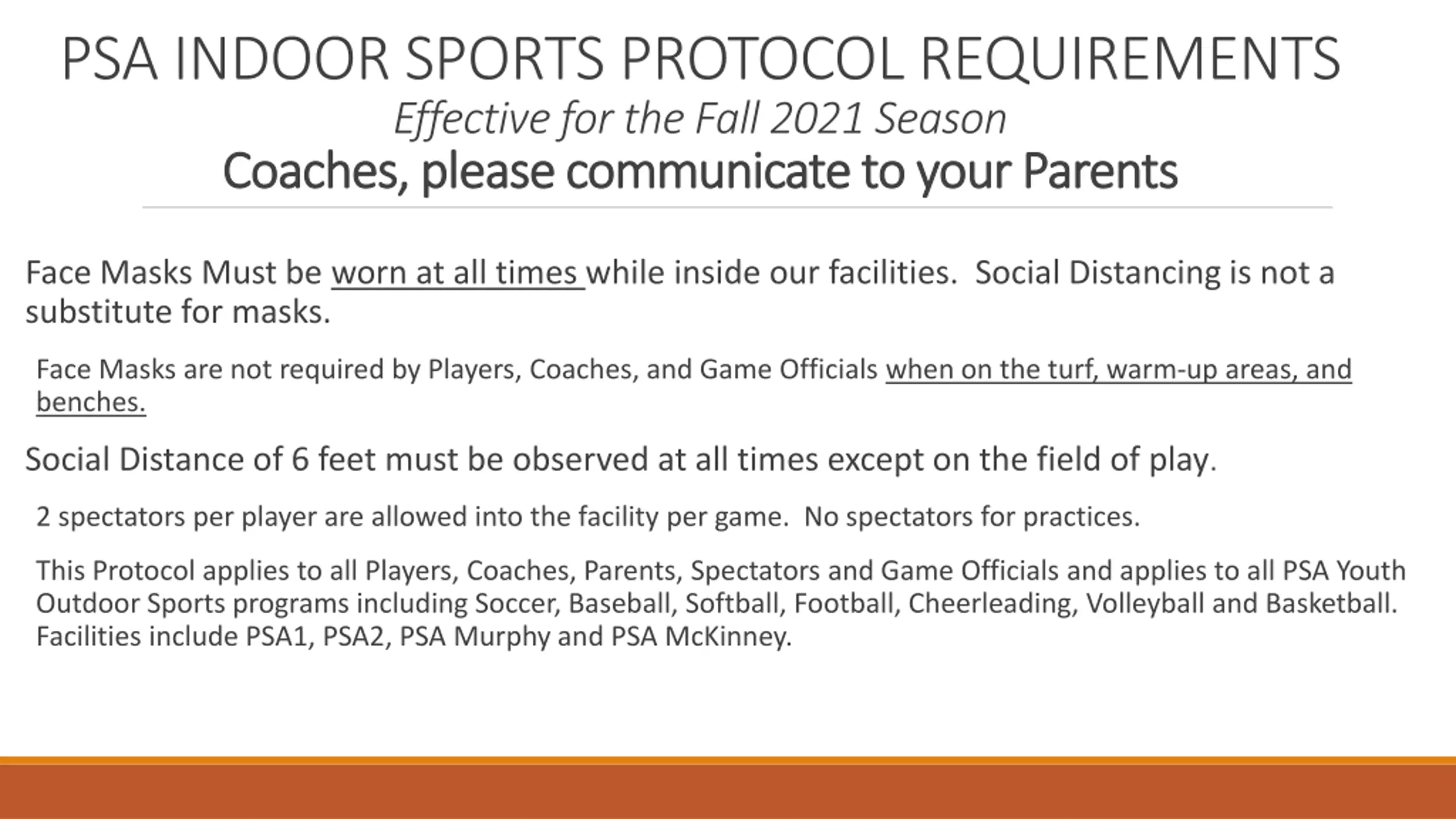 PSA INDOOR SPORTS PROTOCOL REQUIREMENTS
Effective for the Fall 2021 Season
Coaches, please communicate to your Parents

Face Masks Must be worn at all times while inside our facilities.  Social Distancing is not a substitute for masks.

Face Masks are not required by Players, Coaches, and Game Officials when on the turf, warm-up areas, and benches.

Social Distance of 6 feet must be observed at all times except on the field of play.

2 spectators per player are allowed into the facility per game.  No spectators for practices.

This Protocol applies to all Players, Coaches, Parents, Spectators and Game Officials and applies to all PSA Youth Outdoor Sports programs including Soccer, Baseball, Softball, Football, Cheerleading, Volleyball and Basketball. Facilities include PSA1, PSA2, PSA Murphy and PSA McKinney.